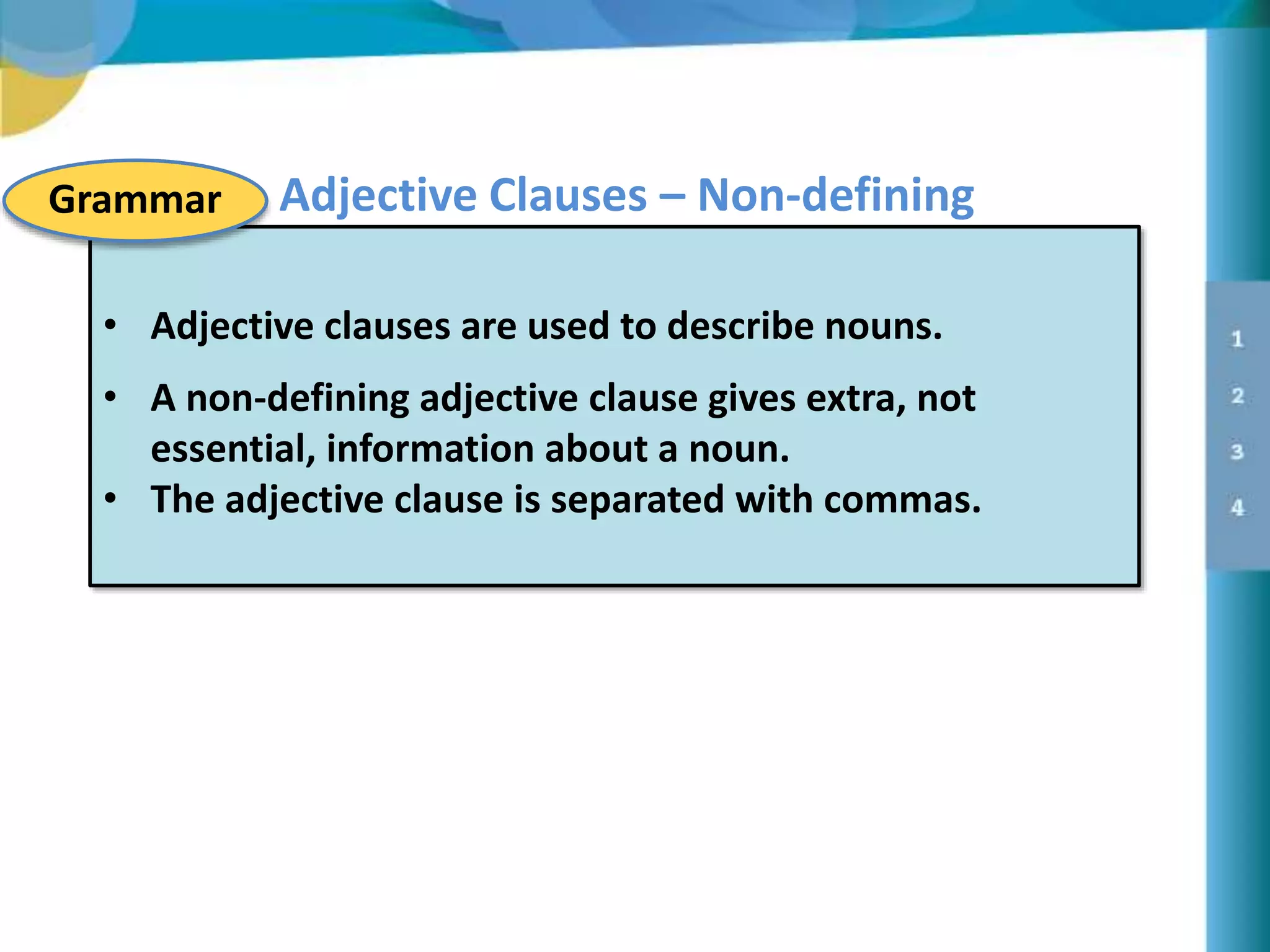 Grammar

Adjective Clauses – Non-defining

• Adjective clauses are used to describe nouns.

• A non-defining adjective clause gives extra, not essential, information about a noun.

• The adjective clause is separated with commas.

1
2
3
4